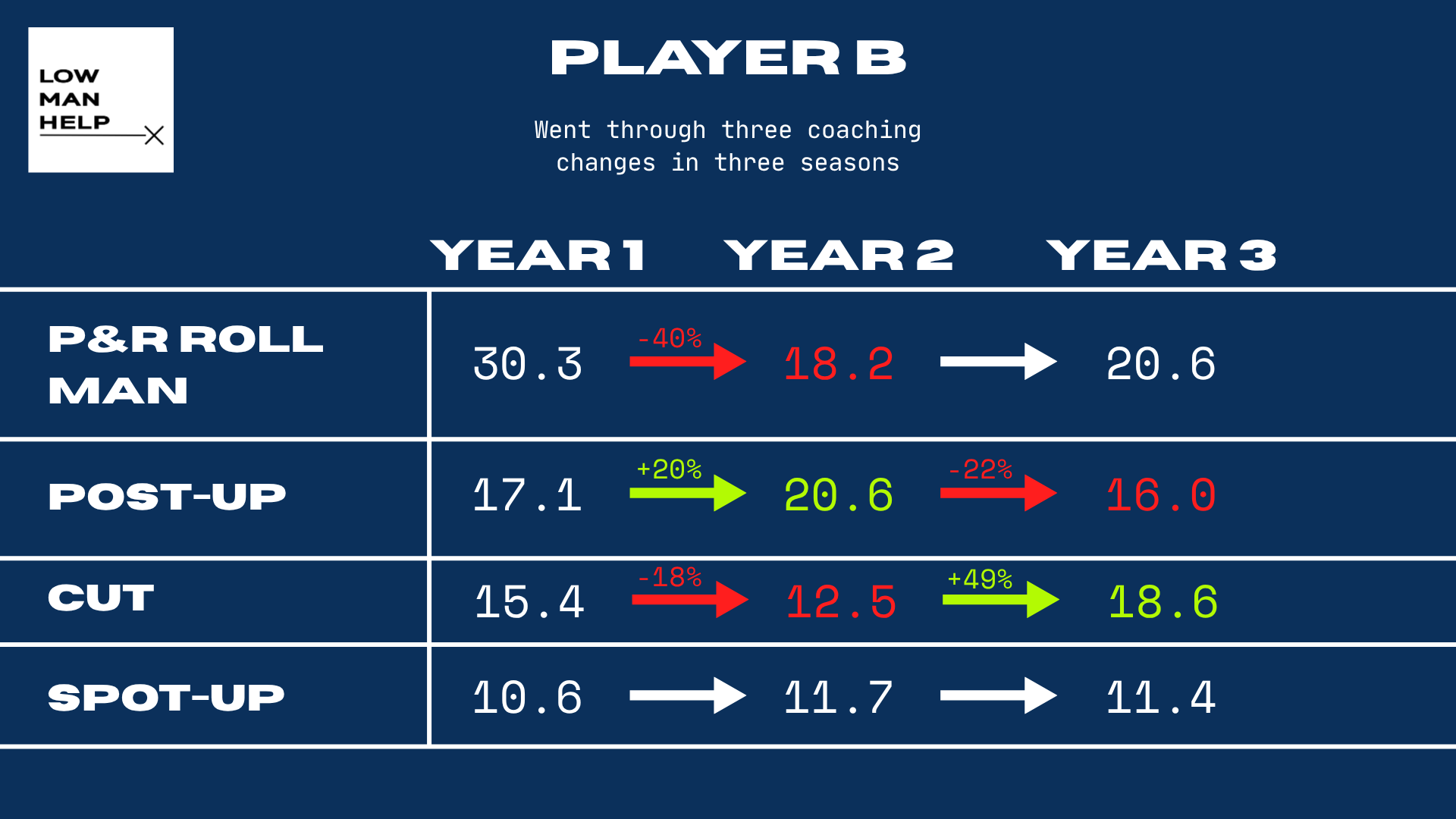 LOW MAN HELP

PLAYER B

Went through three coaching changes in three seasons

| | YEAR 1 | | YEAR 2 | | YEAR 3 |
|---|---|---|---|---|---|
| P&R ROLL MAN | 30.3 | -40% | 18.2 | | 20.6 |
| POST-UP | 17.1 | +20% | 20.6 | -22% | 16.0 |
| CUT | 15.4 | -18% | 12.5 | +49% | 18.6 |
| SPOT-UP | 10.6 | | 11.7 | | 11.4 |